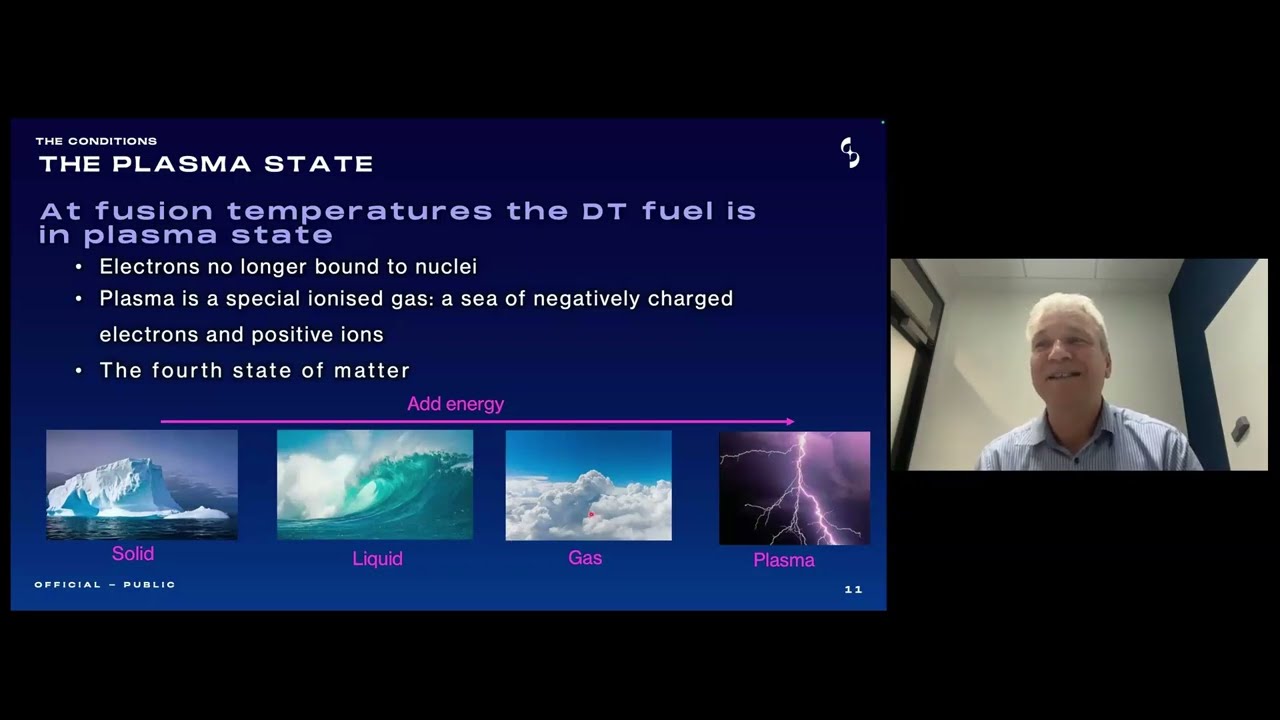 THE CONDITIONS
THE PLASMA STATE

At fusion temperatures the DT fuel is in plasma state

• Electrons no longer bound to nuclei
• Plasma is a special ionised gas: a sea of negatively charged electrons and positive ions
• The fourth state of matter

Add energy

Solid
Liquid
Gas
Plasma

OFFICIAL – PUBLIC
11